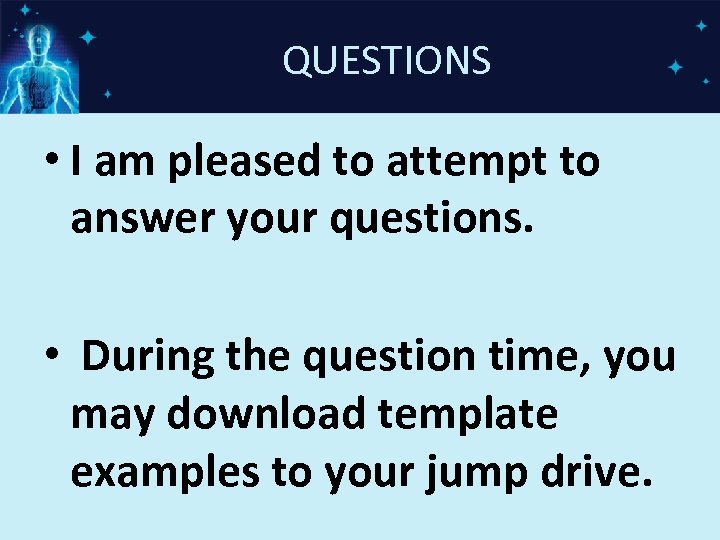 QUESTIONS

• I am pleased to attempt to answer your questions.

• During the question time, you may download template examples to your jump drive.